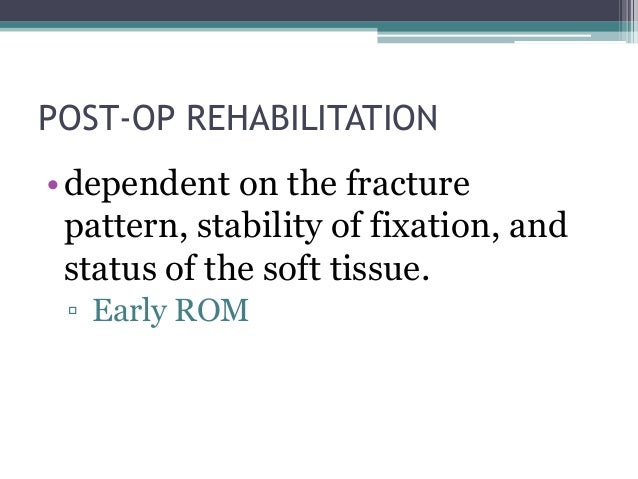 POST-OP REHABILITATION

• dependent on the fracture pattern, stability of fixation, and status of the soft tissue.
▫ Early ROM